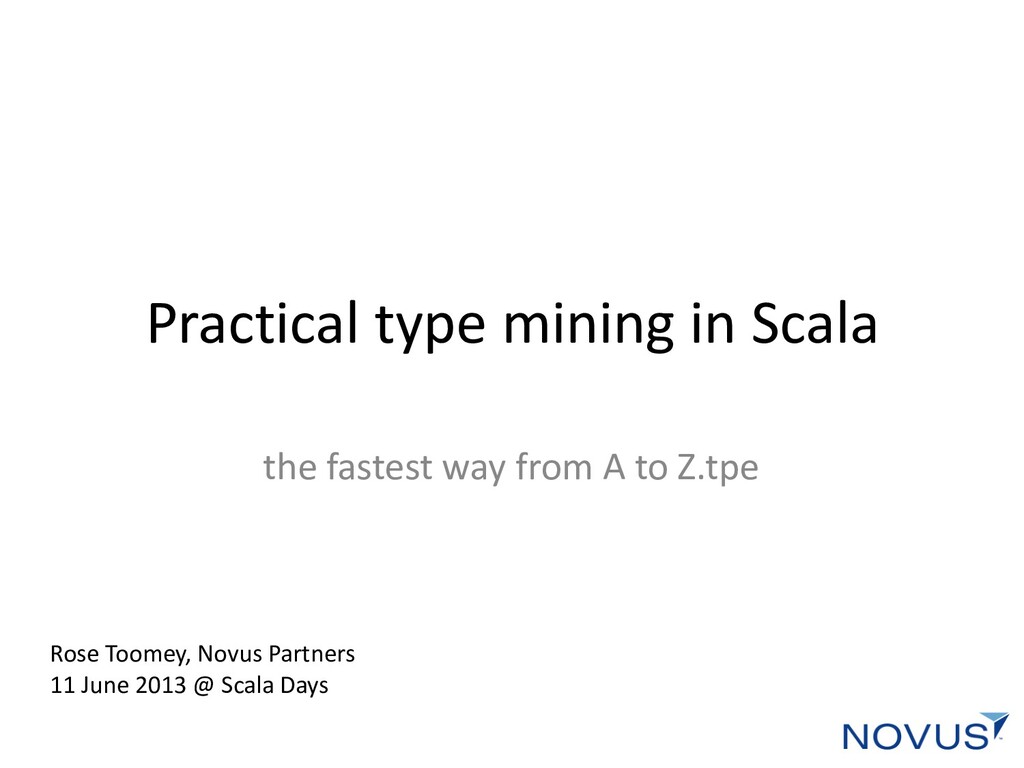 Practical type mining in Scala

the fastest way from A to Z.tpe

Rose Toomey, Novus Partners
11 June 2013 @ Scala Days

NOVUS